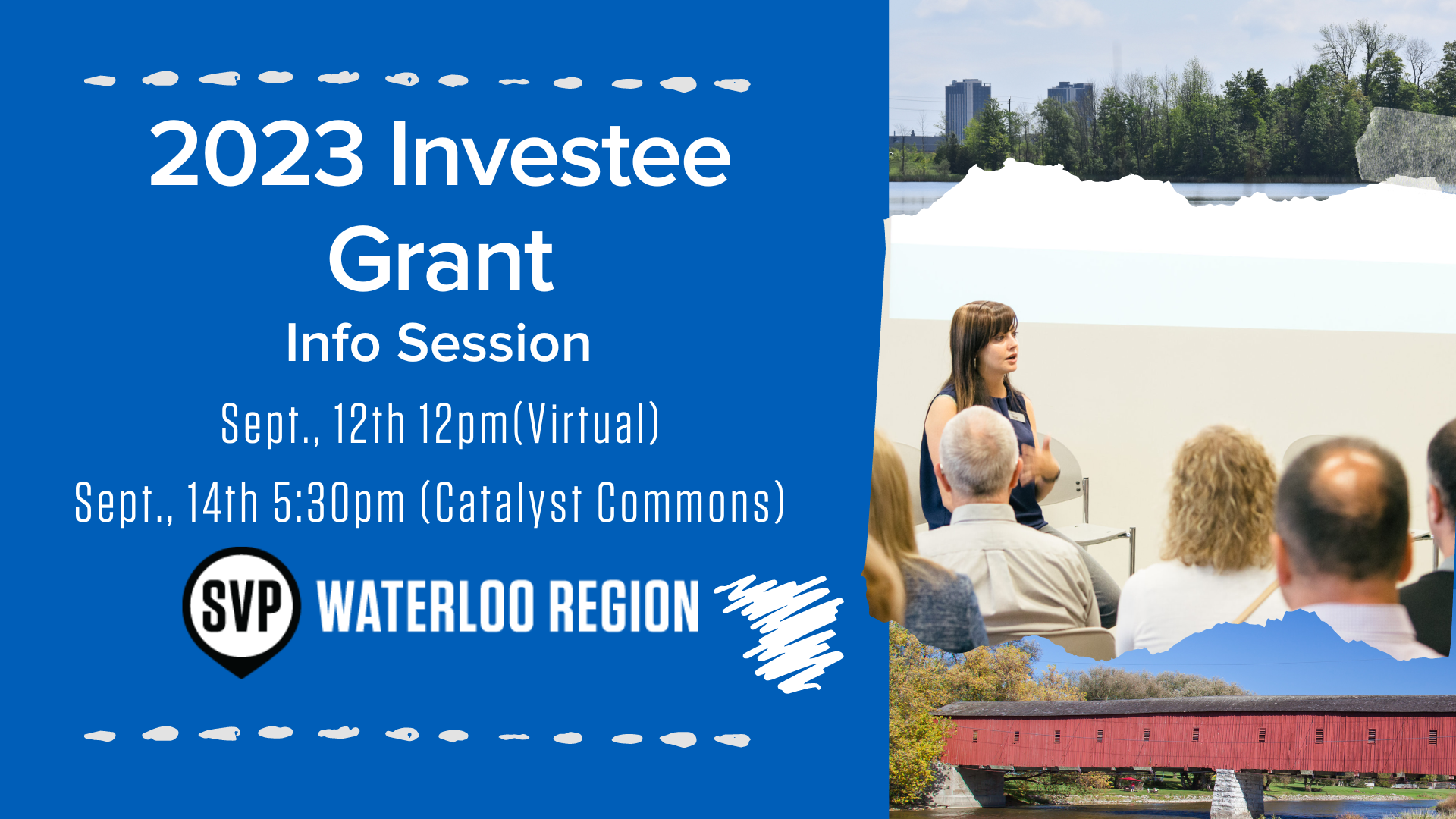 2023 Investee Grant

Info Session

Sept., 12th 12pm(Virtual)

Sept., 14th 5:30pm (Catalyst Commons)

SVP WATERLOO REGION